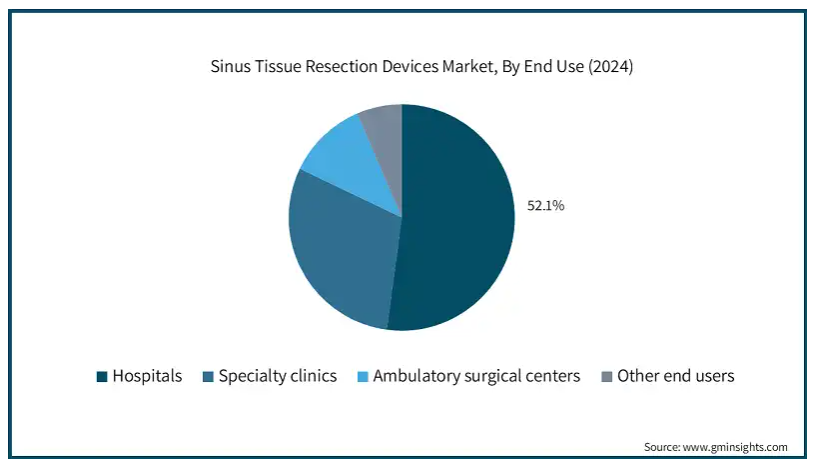 Sinus Tissue Resection Devices Market, By End Use (2024)

52.1%

Hospitals
Specialty clinics
Ambulatory surgical centers
Other end users

Source: www.gminsights.com